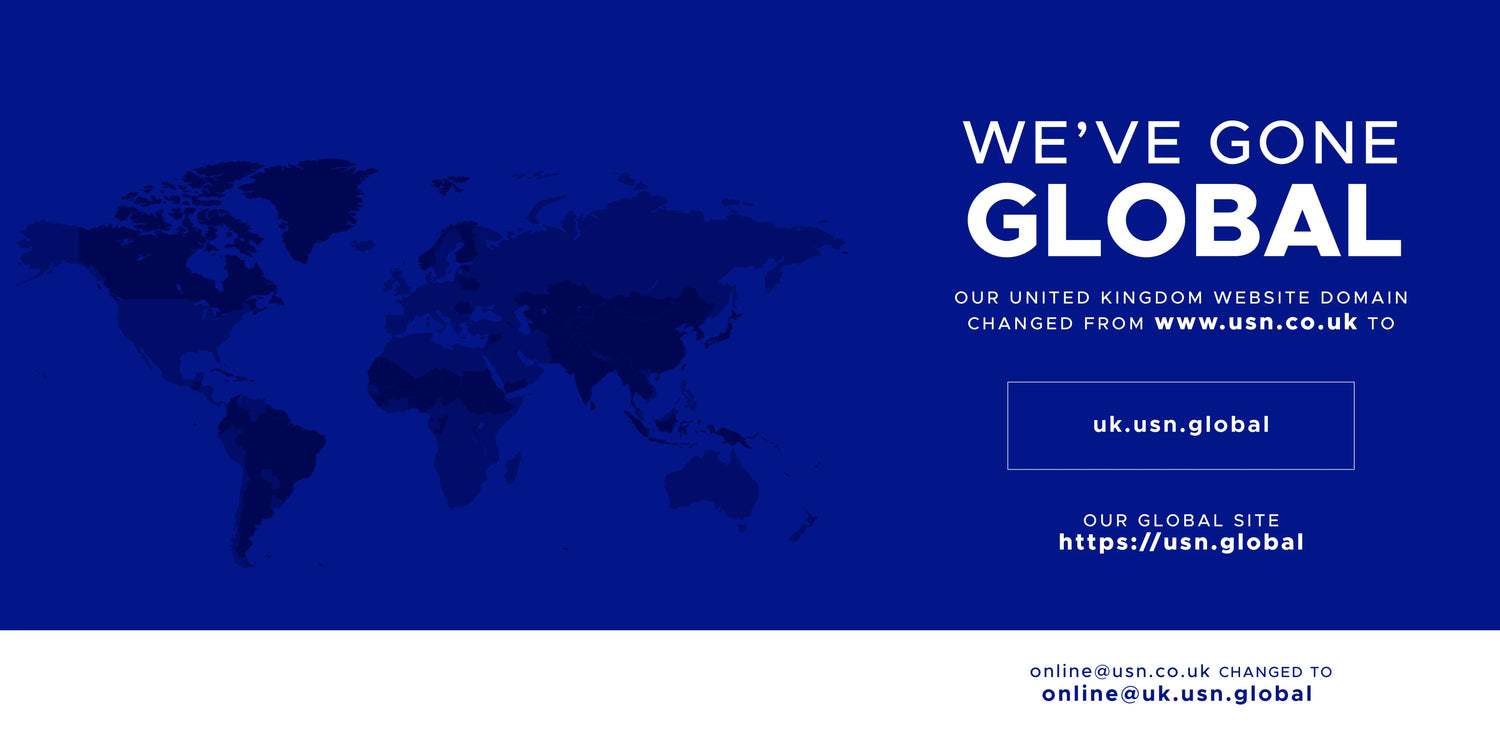 WE'VE GONE
GLOBAL

OUR UNITED KINGDOM WEBSITE DOMAIN CHANGED FROM www.usn.co.uk TO

uk.usn.global

OUR GLOBAL SITE
https://usn.global

online@usn.co.uk CHANGED TO
online@uk.usn.global